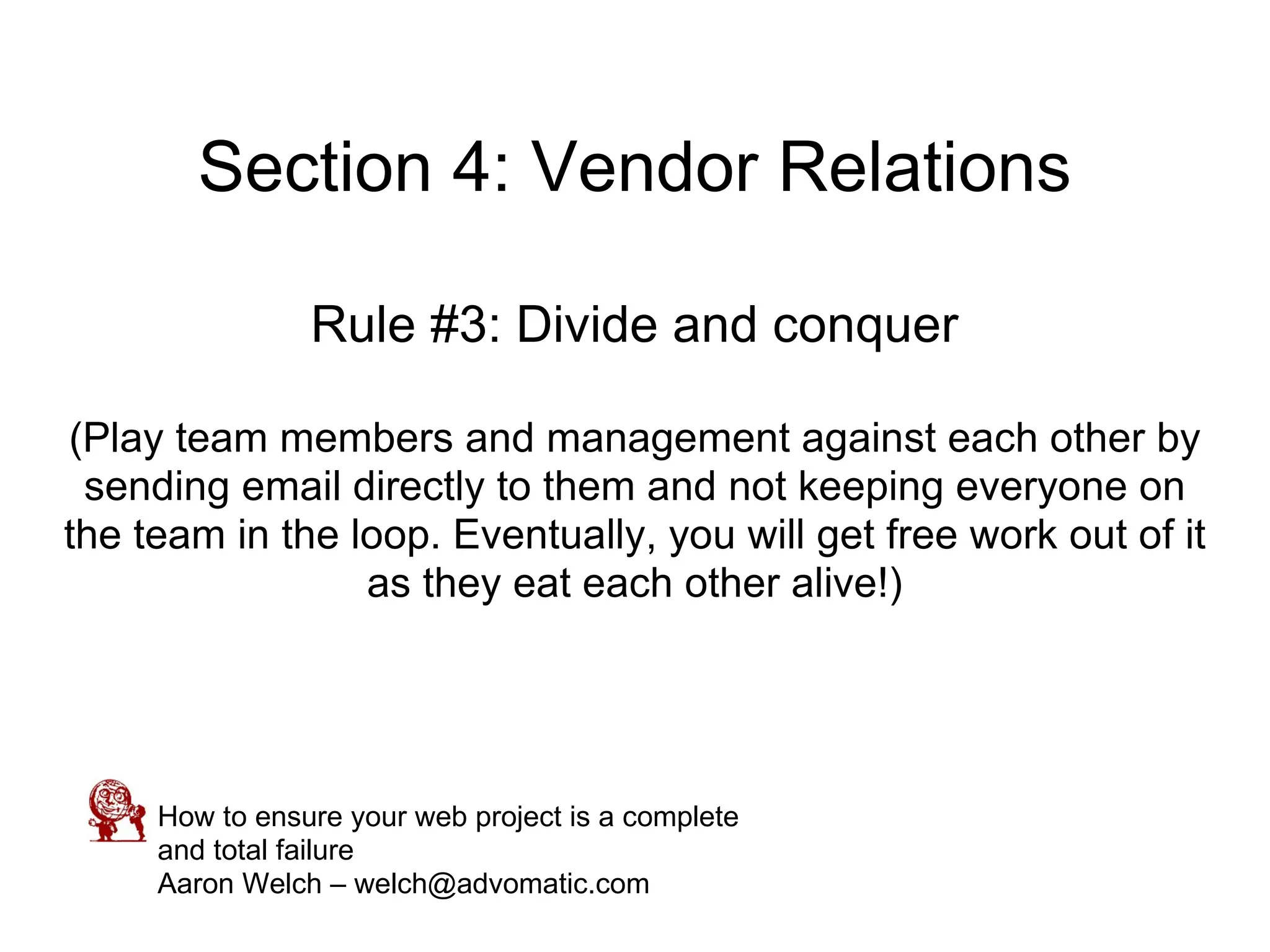 Section 4: Vendor Relations

Rule #3: Divide and conquer

(Play team members and management against each other by sending email directly to them and not keeping everyone on the team in the loop. Eventually, you will get free work out of it as they eat each other alive!)

How to ensure your web project is a complete and total failure
Aaron Welch – welch@advomatic.com